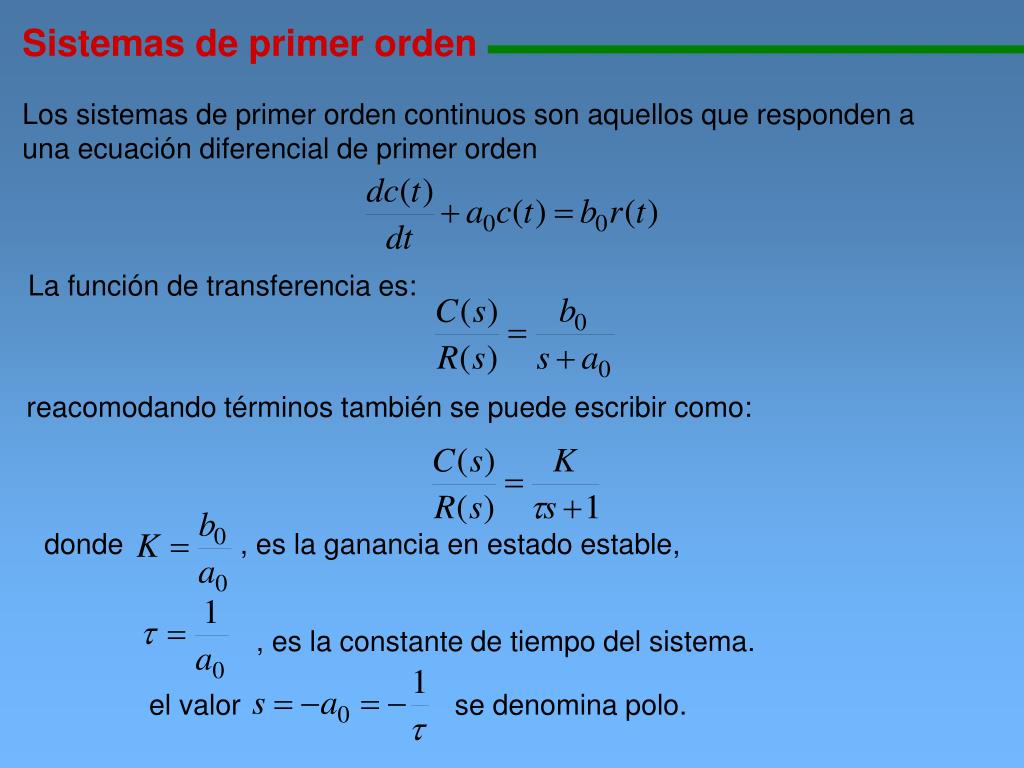 Sistemas de primer orden

Los sistemas de primer orden continuos son aquellos que responden a una ecuación diferencial de primer orden

$\frac{dc(t)}{dt} + a_0 c(t) = b_0 r(t)$

La función de transferencia es:

$\frac{C(s)}{R(s)} = \frac{b_0}{s + a_0}$

reacomodando términos también se puede escribir como:

$\frac{C(s)}{R(s)} = \frac{K}{\tau s + 1}$

donde $K = \frac{b_0}{a_0}$ , es la ganancia en estado estable,

$\tau = \frac{1}{a_0}$ , es la constante de tiempo del sistema.

el valor $s = -a_0 = -\frac{1}{\tau}$ se denomina polo.